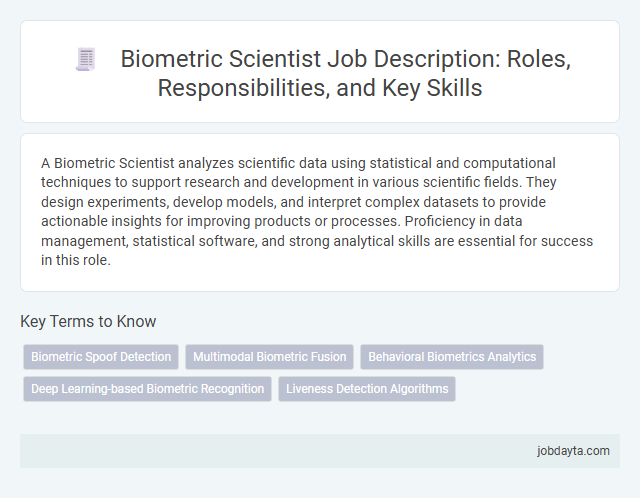 Biometric Scientist Job Description: Roles, Responsibilities, and Key Skills

A Biometric Scientist analyzes scientific data using statistical and computational techniques to support research and development in various scientific fields. They design experiments, develop models, and interpret complex datasets to provide actionable insights for improving products or processes. Proficiency in data management, statistical software, and strong analytical skills are essential for success in this role.

Key Terms to Know

Biometric Spoof Detection
Multimodal Biometric Fusion
Behavioral Biometrics Analytics
Deep Learning-based Biometric Recognition
Liveness Detection Algorithms

jobdayta.com